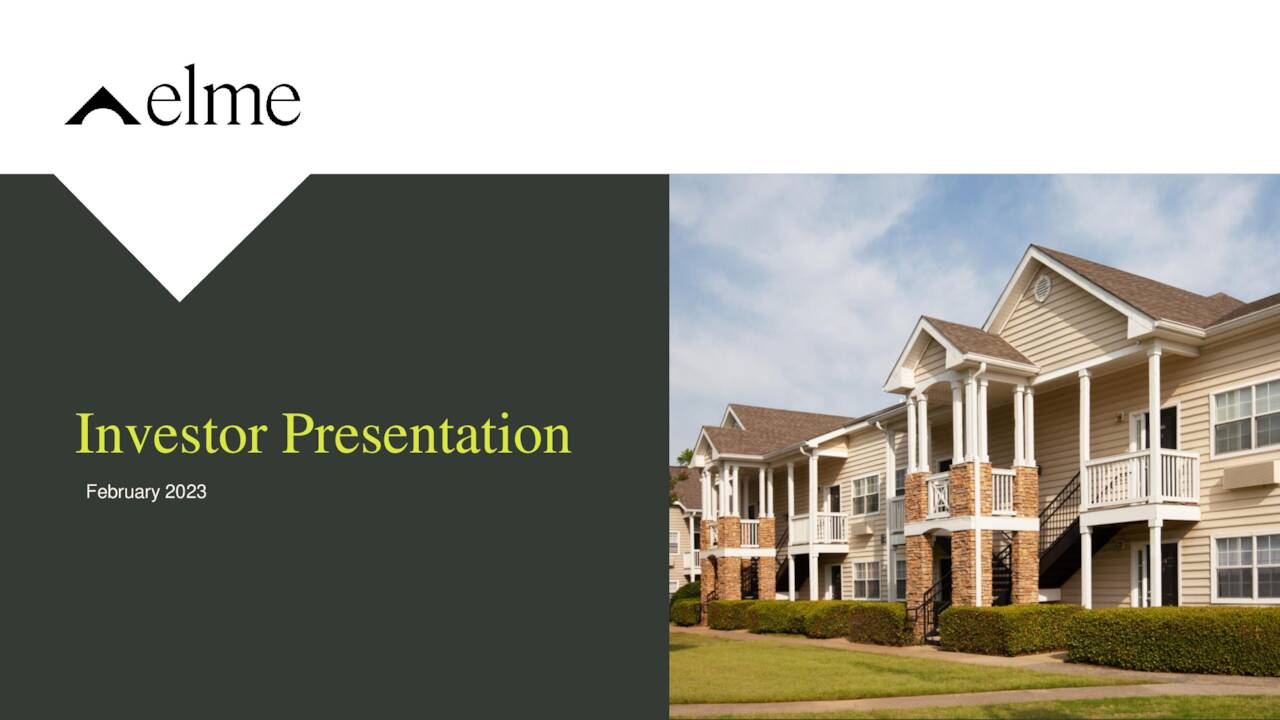 elme

Investor Presentation

February 2023